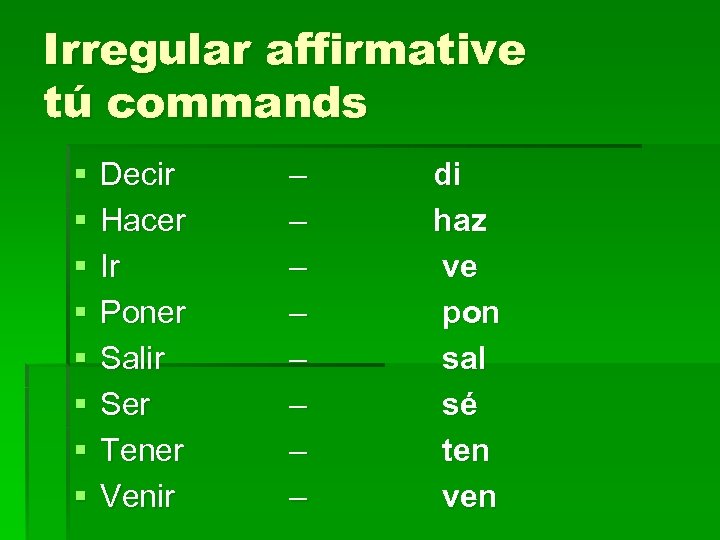 Irregular affirmative tú commands

- Decir – di
- Hacer – haz
- Ir – ve
- Poner – pon
- Salir – sal
- Ser – sé
- Tener – ten
- Venir – ven